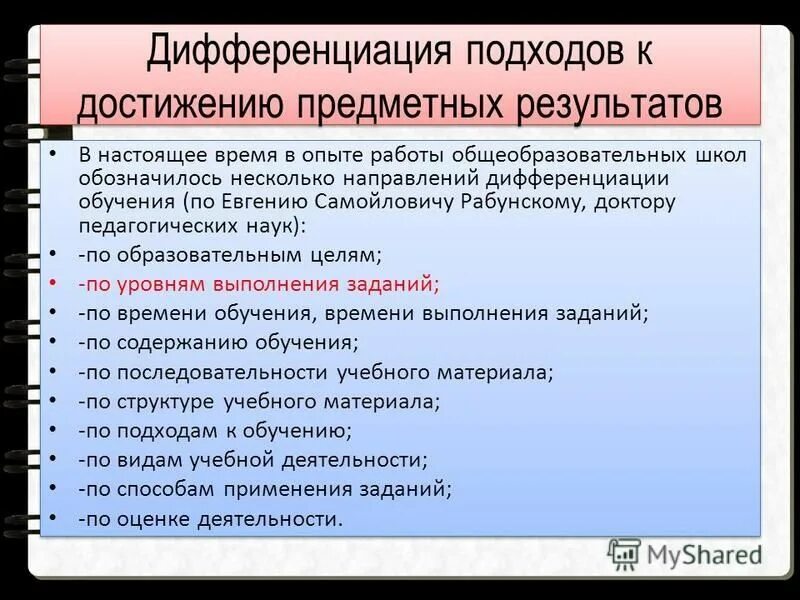 Дифференциация подходов к достижению предметных результатов

• В настоящее время в опыте работы общеобразовательных школ обозначилось несколько направлений дифференциации обучения (по Евгению Самойловичу Рабунскому, доктору педагогических наук):
• -по образовательным целям;
• -по уровням выполнения заданий;
• -по времени обучения, времени выполнения заданий;
• -по содержанию обучения;
• -по последовательности учебного материала;
• -по структуре учебного материала;
• -по подходам к обучению;
• -по видам учебной деятельности;
• -по способам применения заданий;
• -по оценке деятельности.

MyShared